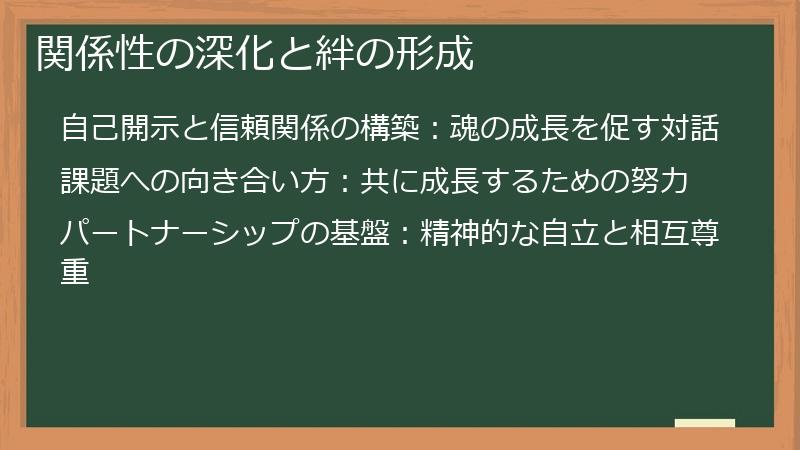 関係性の深化と絆の形成

自己開示と信頼関係の構築：魂の成長を促す対話

課題への向き合い方：共に成長するための努力

パートナーシップの基盤：精神的な自立と相互尊重